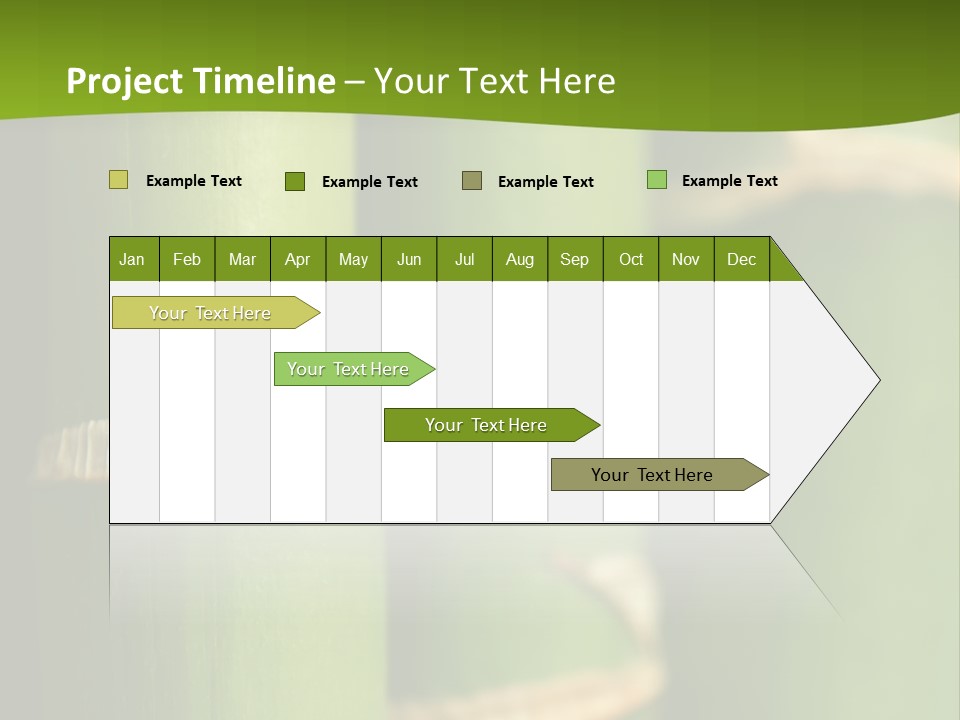 Project Timeline – Your Text Here

Example Text Example Text Example Text Example Text

| Jan | Feb | Mar | Apr | May | Jun | Jul | Aug | Sep | Oct | Nov | Dec |
|---|---|---|---|---|---|---|---|---|---|---|---|

Your Text Here

Your Text Here

Your Text Here

Your Text Here